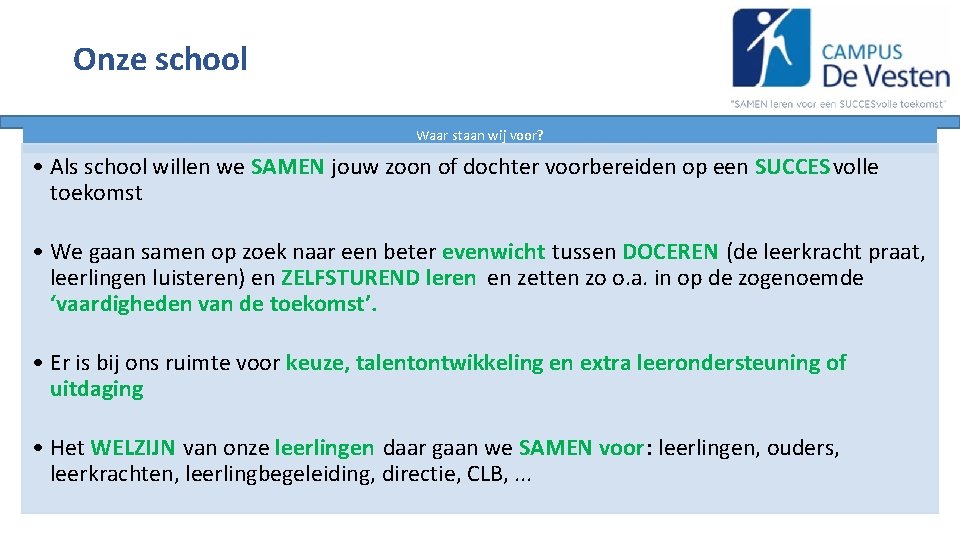 Onze school

CAMPUS De Vesten
"SAMEN leren voor een SUCCESvolle toekomst"

Waar staan wij voor?

• Als school willen we SAMEN jouw zoon of dochter voorbereiden op een SUCCESvolle toekomst

• We gaan samen op zoek naar een beter evenwicht tussen DOCEREN (de leerkracht praat, leerlingen luisteren) en ZELFSTUREND leren en zetten zo o.a. in op de zogenoemde 'vaardigheden van de toekomst'.

• Er is bij ons ruimte voor keuze, talentontwikkeling en extra leerondersteuning of uitdaging

• Het WELZIJN van onze leerlingen daar gaan we SAMEN voor: leerlingen, ouders, leerkrachten, leerlingbegeleiding, directie, CLB, ...